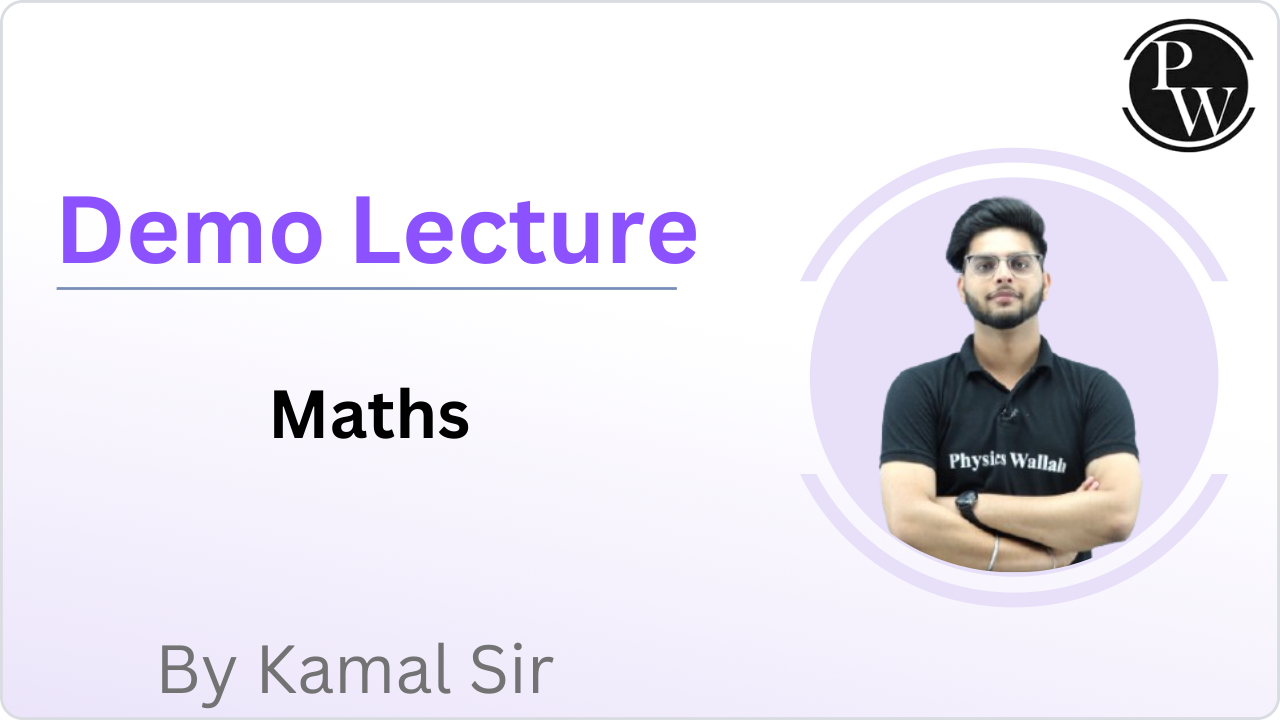 PW

Demo Lecture

Maths

Physics Wallah

By Kamal Sir